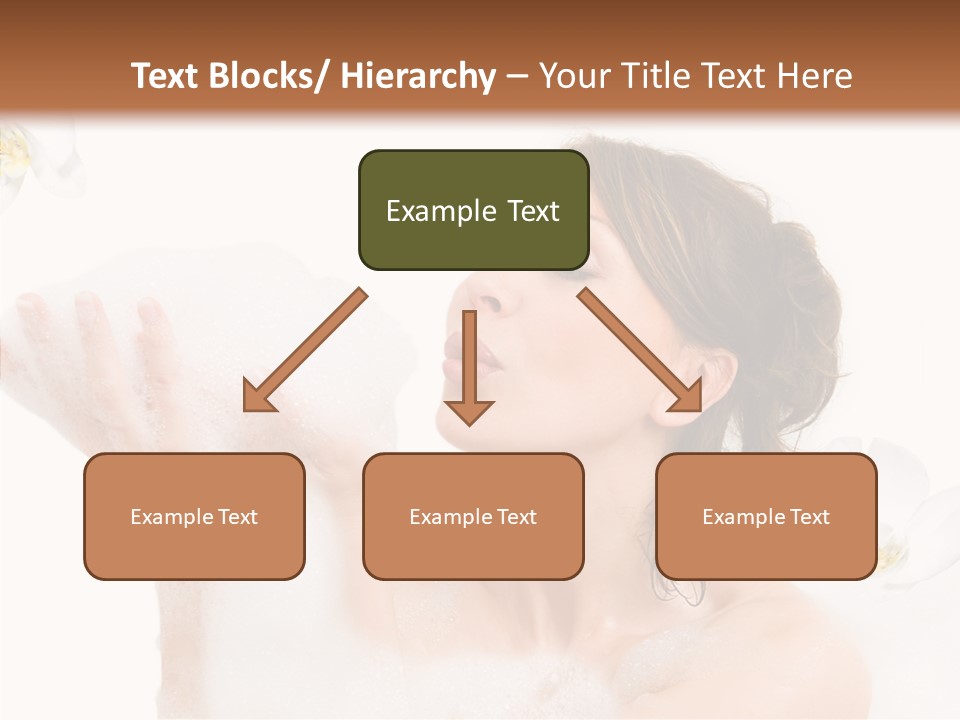 Text Blocks/ Hierarchy – Your Title Text Here

Example Text

Example Text

Example Text

Example Text